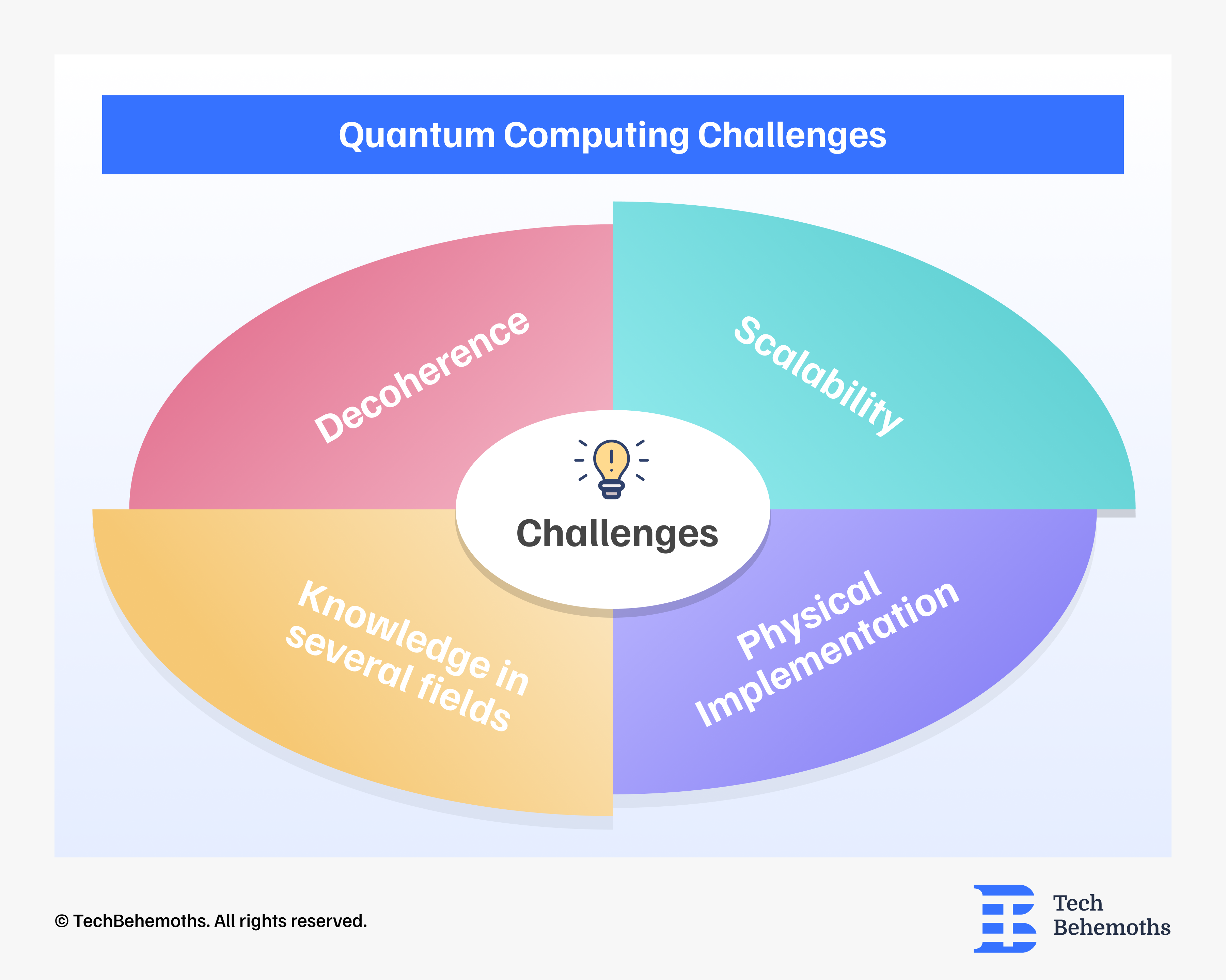 Quantum Computing Challenges

Decoherence

Scalability

Challenges

Knowledge in several fields

Physical Implementation

© TechBehemoths. All rights reserved.

Tech Behemoths